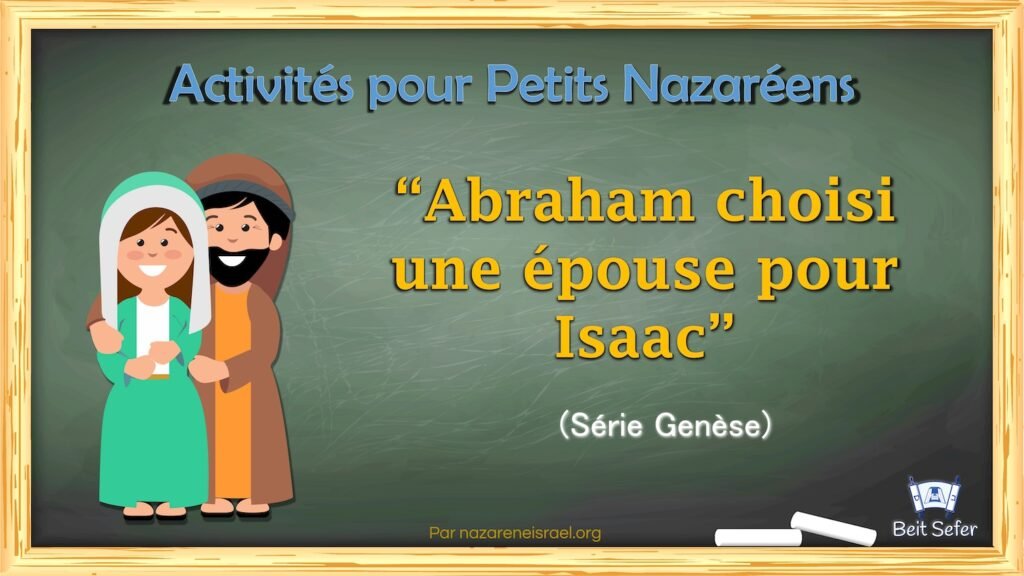 Activités pour Petits Nazaréens

“Abraham choisi une épouse pour Isaac”

(Série Genèse)

Par nazareneisrael.org

Beit Sefer